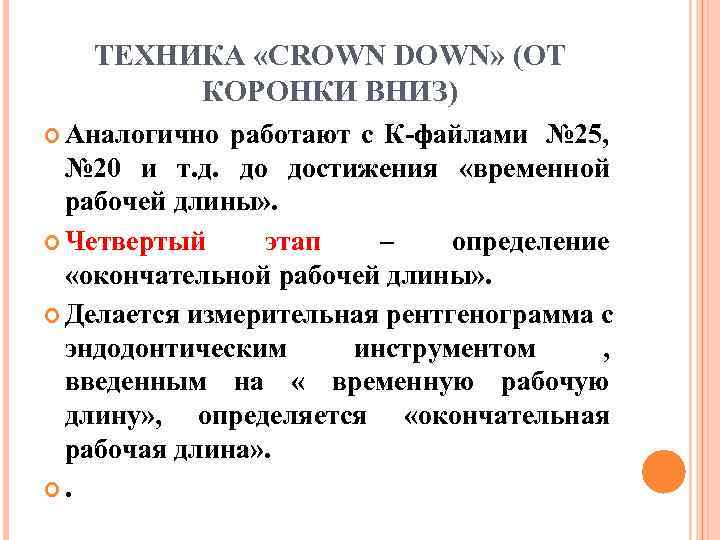 ТЕХНИКА «CROWN DOWN» (ОТ КОРОНКИ ВНИЗ)

Аналогично работают с К-файлами №25, №20 и т.д. до достижения «временной рабочей длины».

Четвертый этап – определение «окончательной рабочей длины».

Делается измерительная рентгенограмма с эндодонтическим инструментом , введенным на « временную рабочую длину», определяется «окончательная рабочая длина».

.